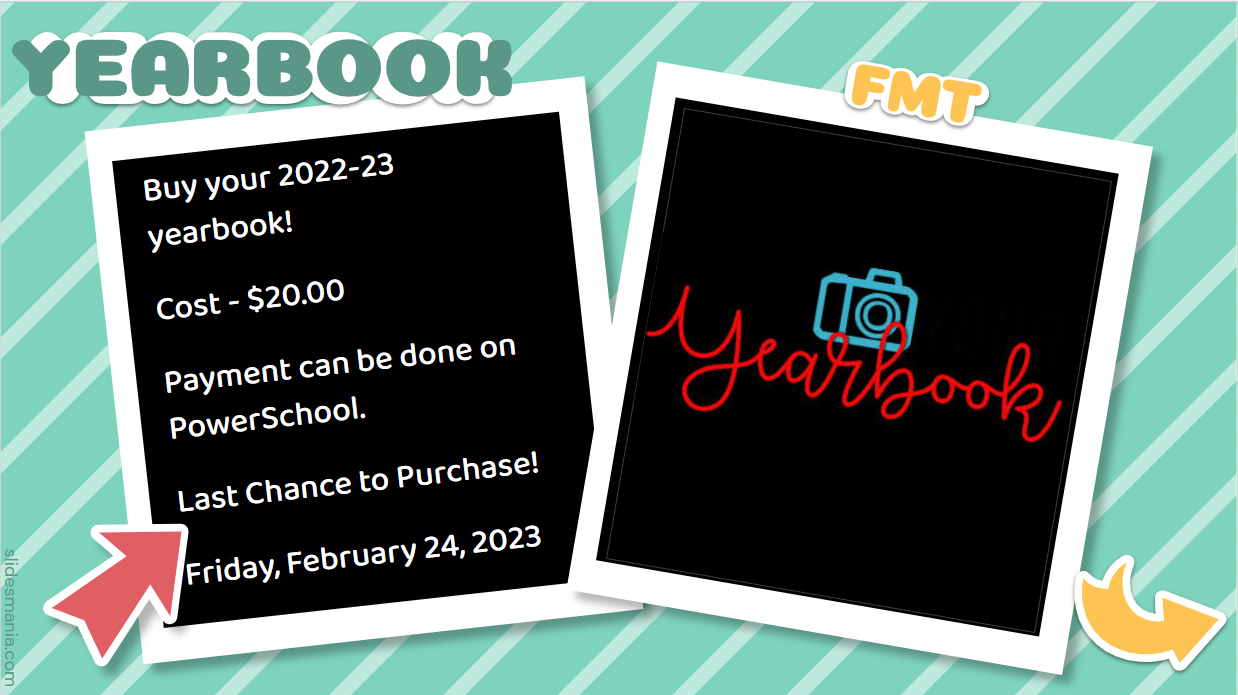 YEARBOOK

Buy your 2022-23 yearbook!

Cost - $20.00

Payment can be done on PowerSchool.

Last Chance to Purchase!

Friday, February 24, 2023

FMT

Yearbook

slidesmania.com